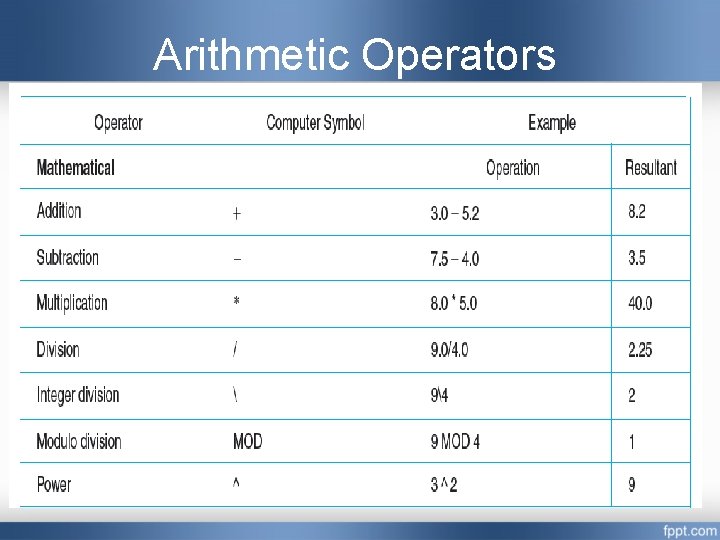 Arithmetic Operators

| Operator | Computer Symbol | Example | |
|---|---|---|---|
| Mathematical | | Operation | Resultant |
| Addition | + | 3.0 – 5.2 | 8.2 |
| Subtraction | – | 7.5 – 4.0 | 3.5 |
| Multiplication | * | 8.0 * 5.0 | 40.0 |
| Division | / | 9.0/4.0 | 2.25 |
| Integer division | \ | 9\4 | 2 |
| Modulo division | MOD | 9 MOD 4 | 1 |
| Power | ^ | 3 ^ 2 | 9 |

fppt.com